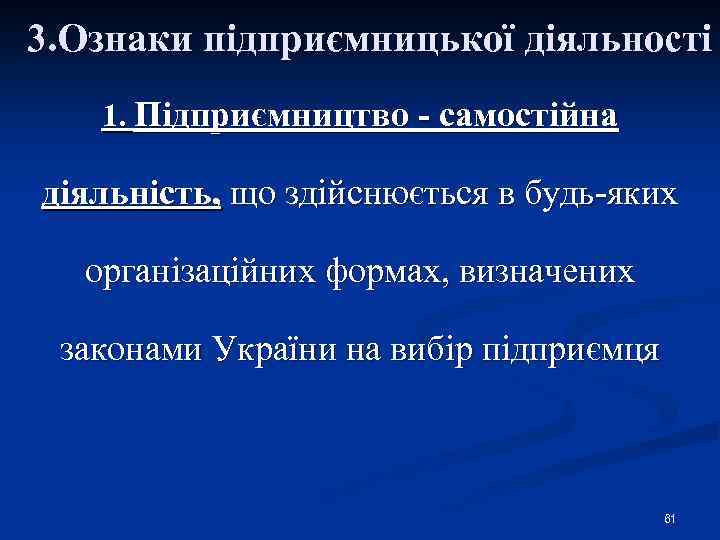 3.Ознаки підприємницької діяльності

1. Підприємництво - самостійна діяльність, що здійснюється в будь-яких організаційних формах, визначених законами України на вибір підприємця

61